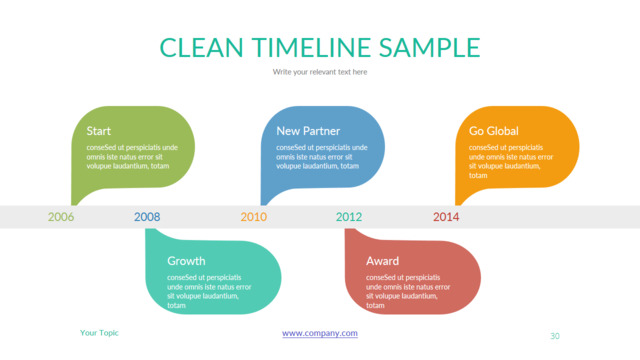 CLEAN TIMELINE SAMPLE

Write your relevant text here

Start
conseSed ut perspiciatis unde omnis iste natus error sit volupue laudantium, totam

New Partner
conseSed ut perspiciatis unde omnis iste natus error sit volupue laudantium, totam

Go Global
conseSed ut perspiciatis unde omnis iste natus error sit volupue laudantium, totam

2006
2008
2010
2012
2014

Growth
conseSed ut perspiciatis unde omnis iste natus error sit volupue laudantium, totam

Award
conseSed ut perspiciatis unde omnis iste natus error sit volupue laudantium, totam

Your Topic
www.company.com
30